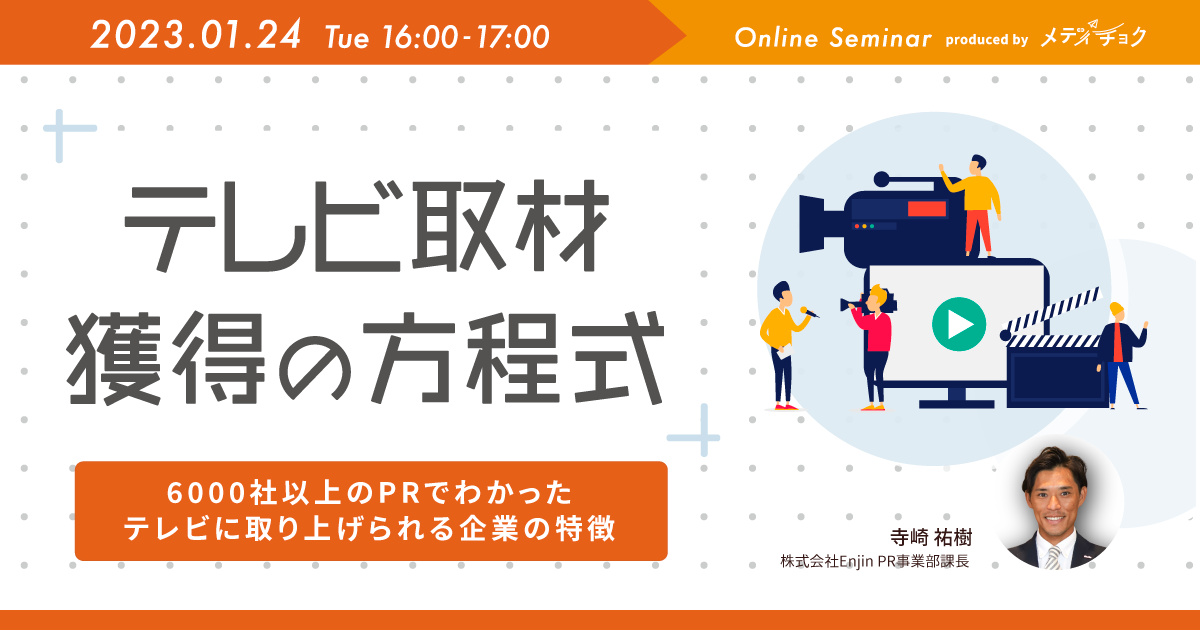 2023.01.24 Tue 16:00-17:00

Online Seminar produced by メディチョク

テレビ取材
獲得の方程式

6000社以上のPRでわかった
テレビに取り上げられる企業の特徴

寺崎 祐樹
株式会社Enjin PR事業部課長